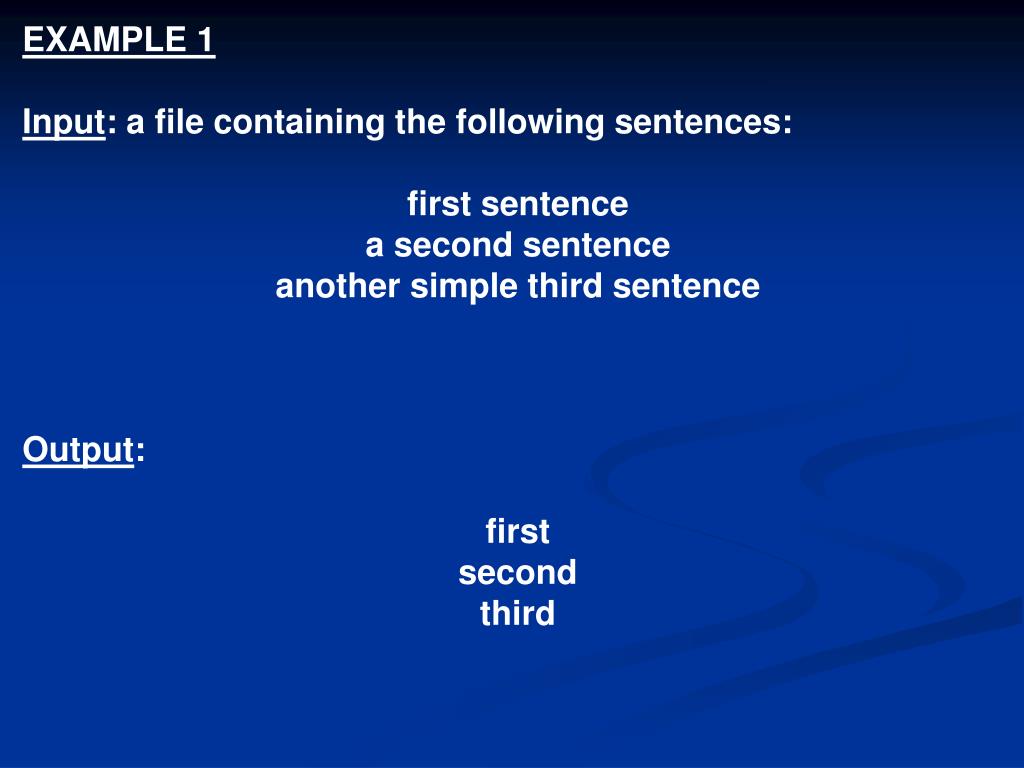 EXAMPLE 1

Input: a file containing the following sentences:

first sentence
a second sentence
another simple third sentence

Output:

first
second
third